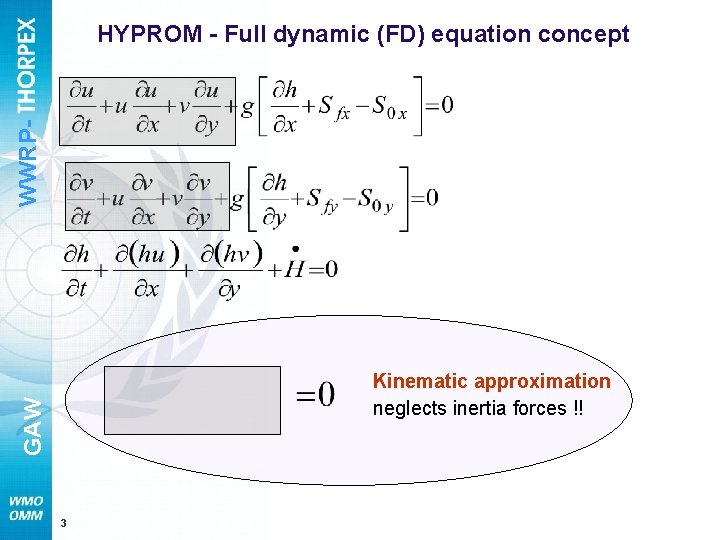 WWRP- THORPEX

GAW

WMO
OMM

HYPROM - Full dynamic (FD) equation concept

$\frac{\partial u}{\partial t}+u\frac{\partial u}{\partial x}+v\frac{\partial u}{\partial y}+g\left[\frac{\partial h}{\partial x}+S_{fx}-S_{0x}\right]=0$

$\frac{\partial v}{\partial t}+u\frac{\partial v}{\partial x}+v\frac{\partial v}{\partial y}+g\left[\frac{\partial h}{\partial y}+S_{fy}-S_{0y}\right]=0$

$\frac{\partial h}{\partial t}+\frac{\partial(hu)}{\partial x}+\frac{\partial(hv)}{\partial y}+\dot{H}=0$

$=0$

Kinematic approximation
neglects inertia forces !!

3